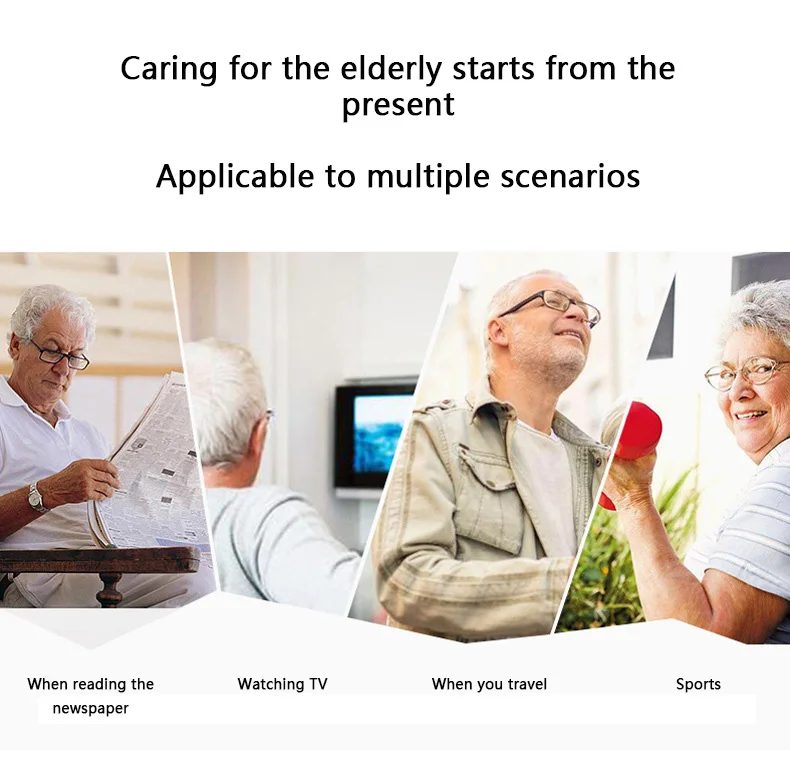 Caring for the elderly starts from the present

Applicable to multiple scenarios

When reading the newspaper

Watching TV

When you travel

Sports